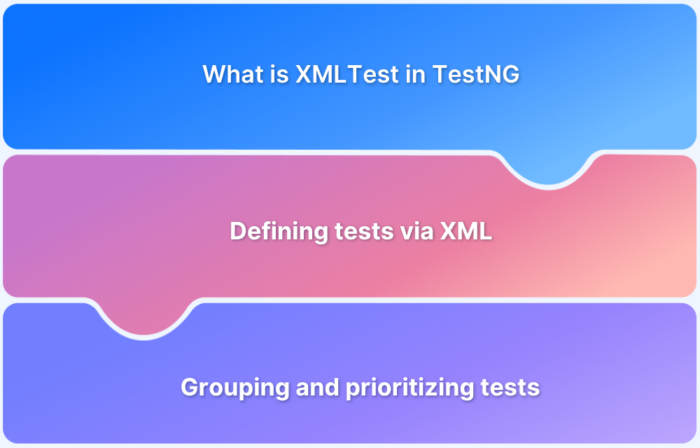 What is XMLTest in TestNG

Defining tests via XML

Grouping and prioritizing tests